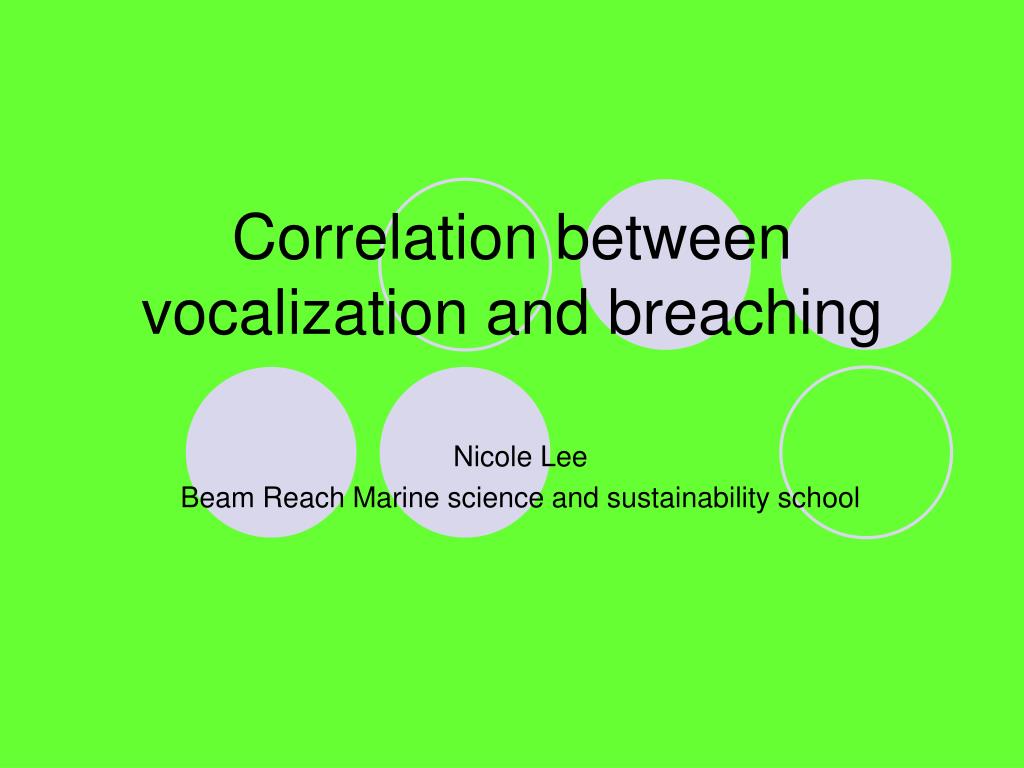 Correlation between vocalization and breaching

Nicole Lee
Beam Reach Marine science and sustainability school